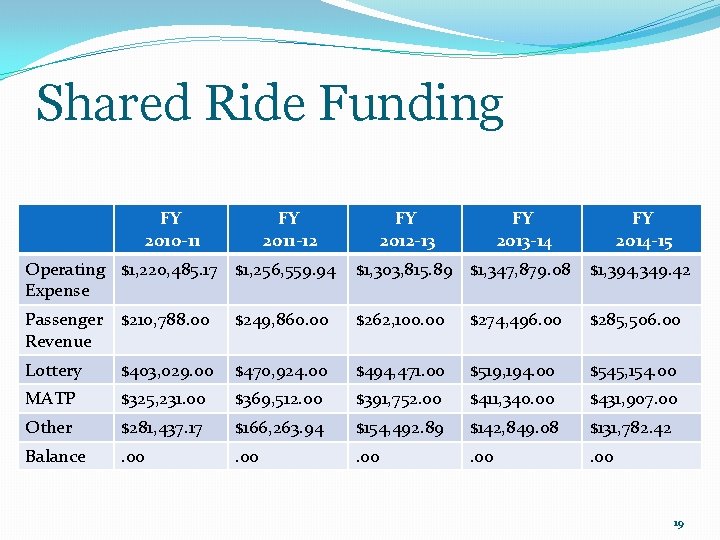 Shared Ride Funding

| | FY 2010-11 | FY 2011-12 | FY 2012-13 | FY 2013-14 | FY 2014-15 |
|---|---|---|---|---|---|
| Operating Expense | \$1,220,485.17 | \$1,256,559.94 | \$1,303,815.89 | \$1,347,879.08 | \$1,394,349.42 |
| Passenger Revenue | \$210,788.00 | \$249,860.00 | \$262,100.00 | \$274,496.00 | \$285,506.00 |
| Lottery | \$403,029.00 | \$470,924.00 | \$494,471.00 | \$519,194.00 | \$545,154.00 |
| MATP | \$325,231.00 | \$369,512.00 | \$391,752.00 | \$411,340.00 | \$431,907.00 |
| Other | \$281,437.17 | \$166,263.94 | \$154,492.89 | \$142,849.08 | \$131,782.42 |
| Balance | .00 | .00 | .00 | .00 | .00 |

19